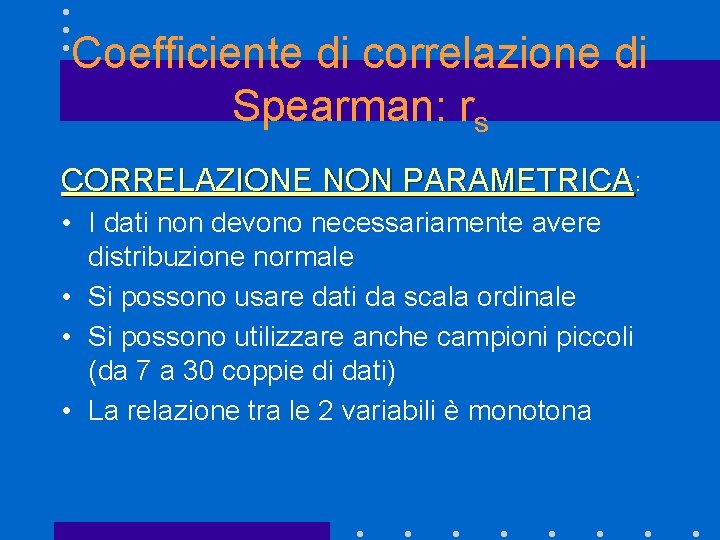 Coefficiente di correlazione di Spearman: $r_s$

CORRELAZIONE NON PARAMETRICA:

• I dati non devono necessariamente avere distribuzione normale
• Si possono usare dati da scala ordinale
• Si possono utilizzare anche campioni piccoli (da 7 a 30 coppie di dati)
• La relazione tra le 2 variabili è monotona